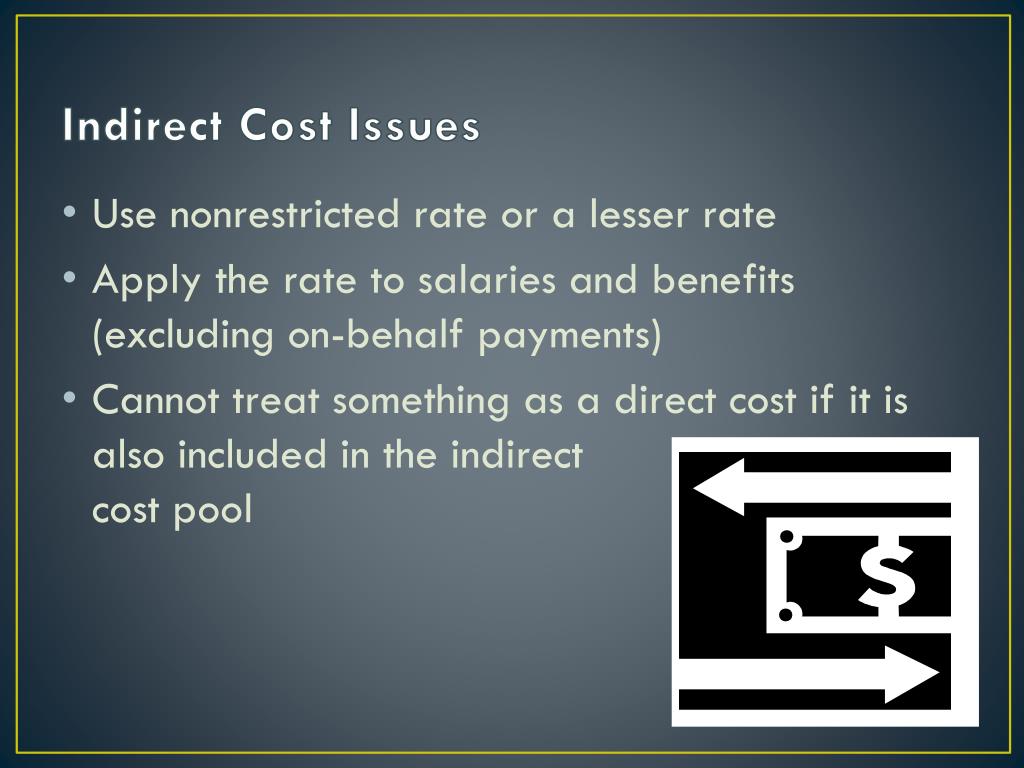 Indirect Cost Issues

• Use nonrestricted rate or a lesser rate
• Apply the rate to salaries and benefits (excluding on-behalf payments)
• Cannot treat something as a direct cost if it is also included in the indirect cost pool

$